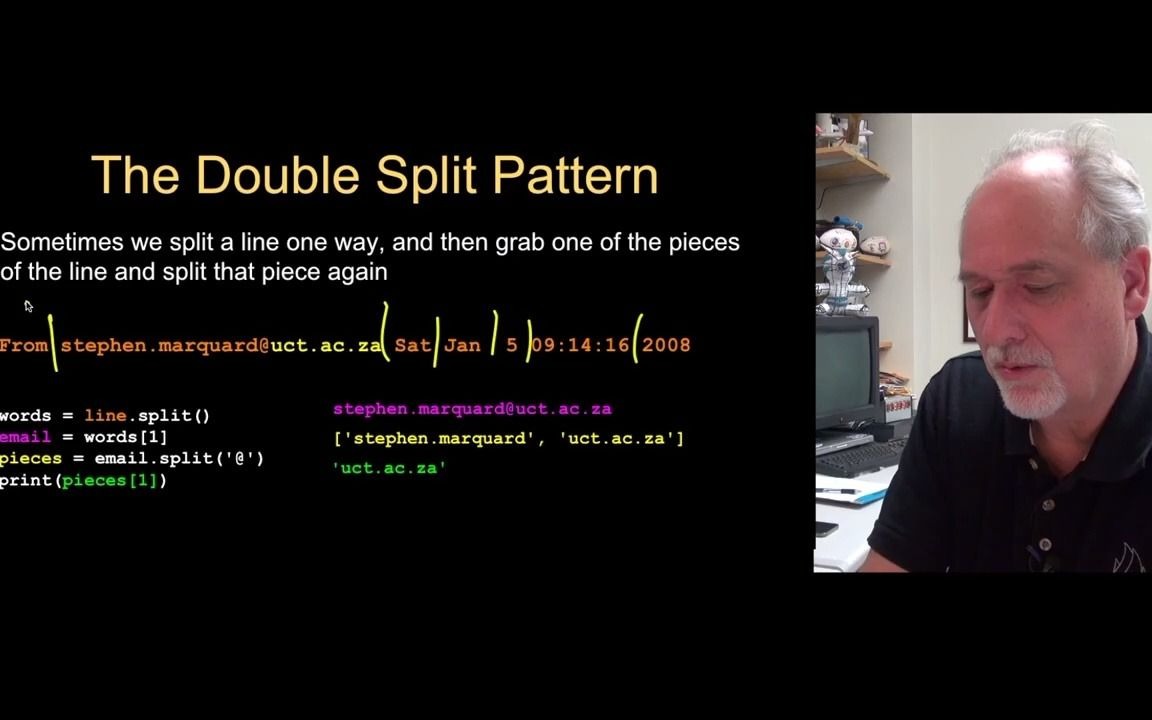 The Double Split Pattern

Sometimes we split a line one way, and then grab one of the pieces of the line and split that piece again

From stephen.marquard@uct.ac.za Sat Jan 5 09:14:16 2008

words = line.split()
email = words[1]
pieces = email.split('@')
print(pieces[1])

stephen.marquard@uct.ac.za
['stephen.marquard', 'uct.ac.za']
'uct.ac.za'